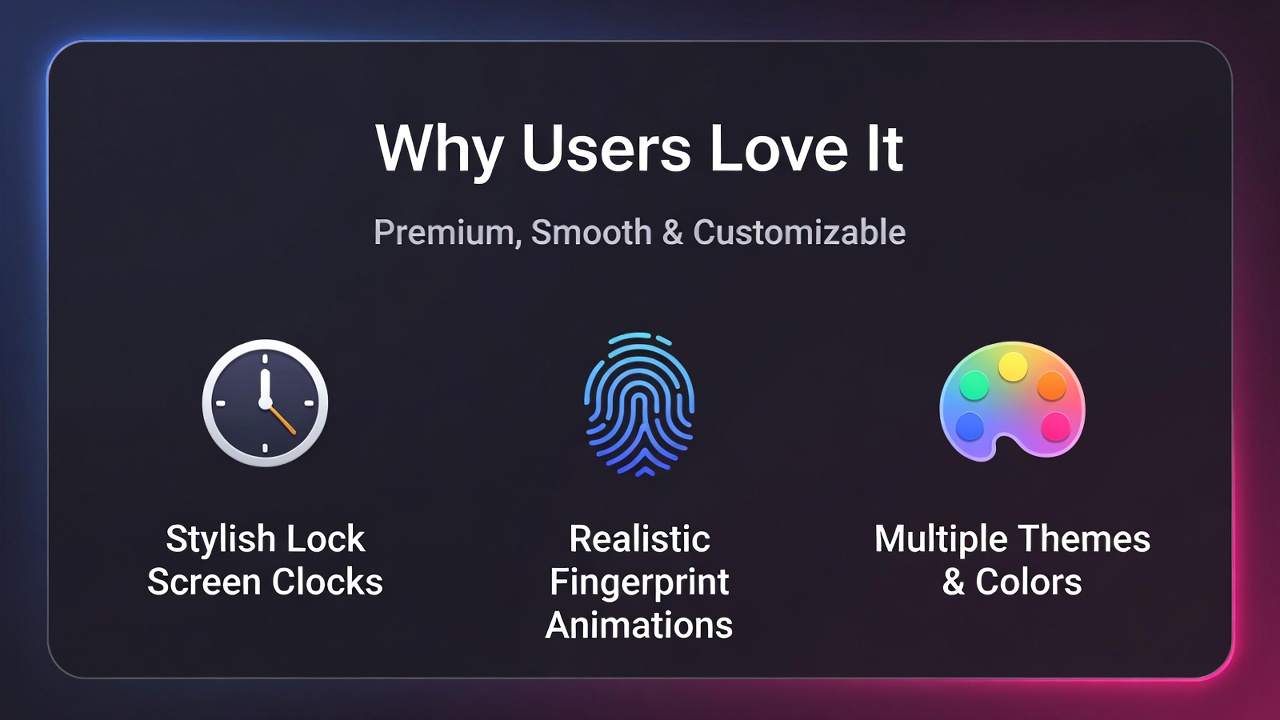 Why Users Love It

Premium, Smooth & Customizable

Stylish Lock Screen Clocks

Realistic Fingerprint Animations

Multiple Themes & Colors